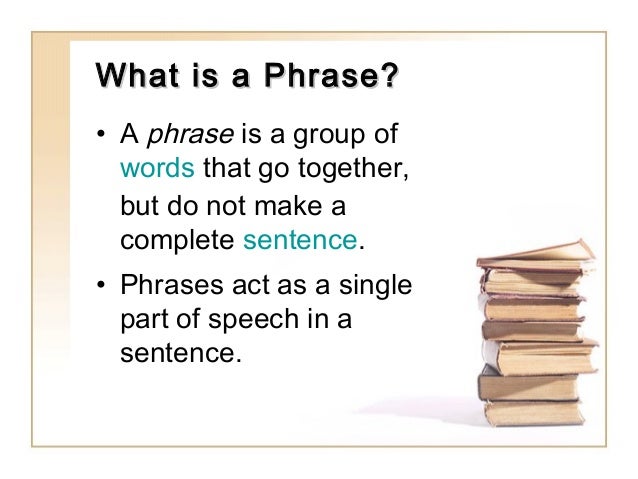 What is a Phrase?

• A phrase is a group of words that go together, but do not make a complete sentence.

• Phrases act as a single part of speech in a sentence.